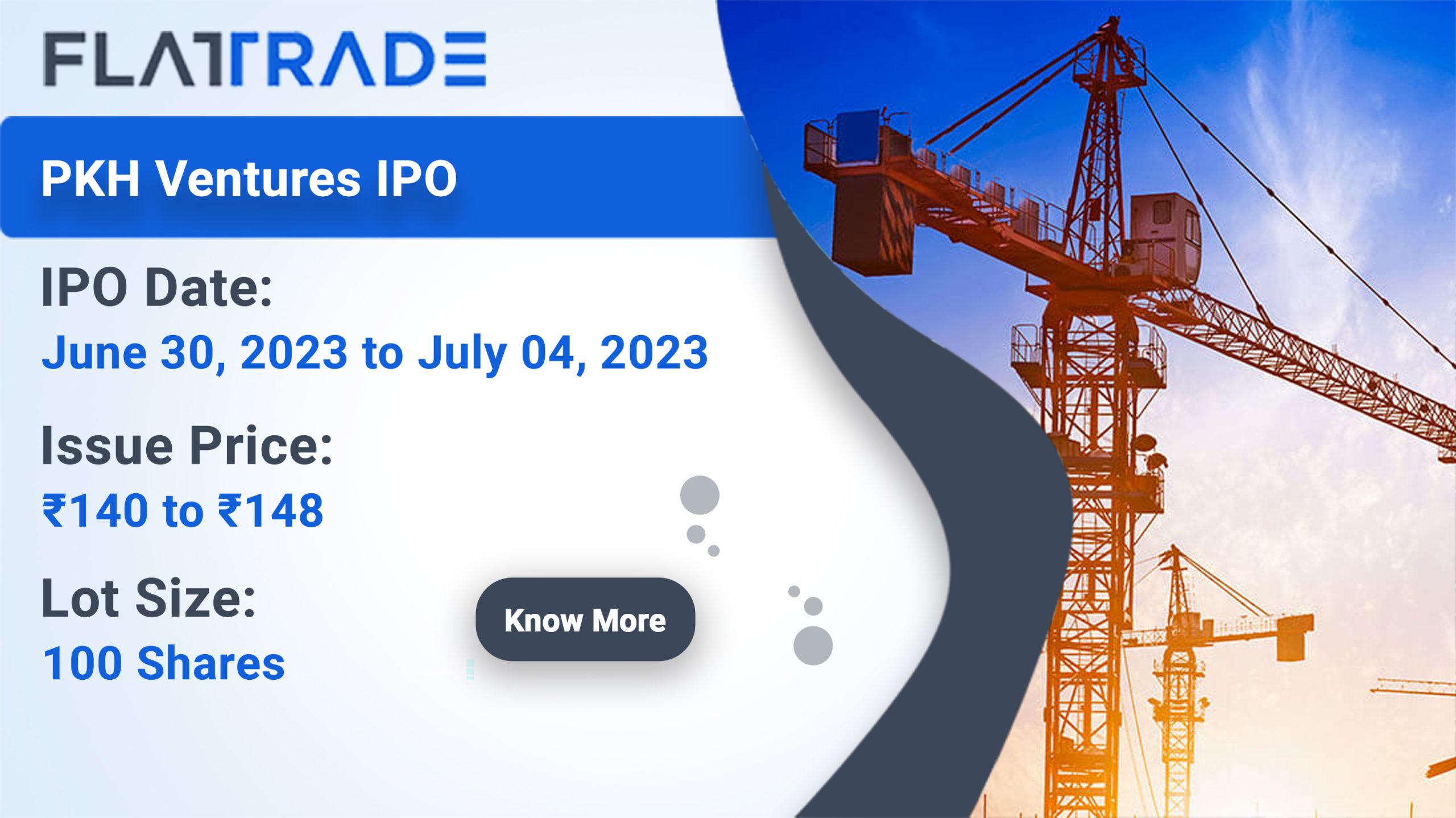 FLATTRADE

PKH Ventures IPO

IPO Date:
June 30, 2023 to July 04, 2023

Issue Price:
₹140 to ₹148

Lot Size:
100 Shares

Know More